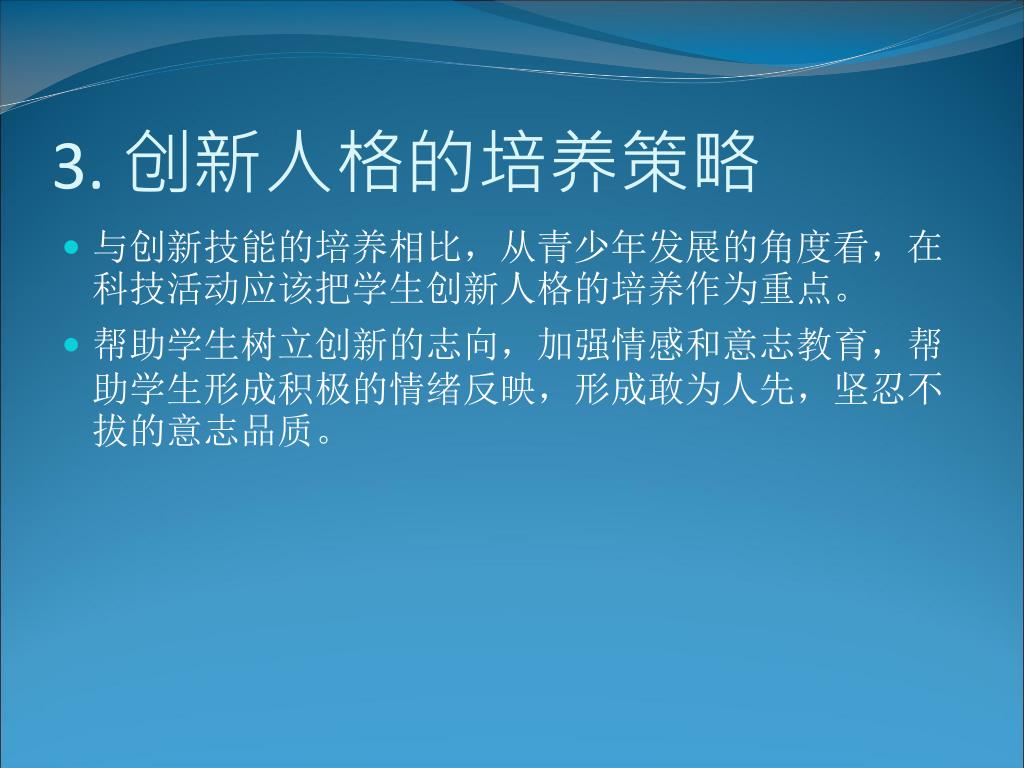 3. 创新人格的培养策略

与创新技能的培养相比，从青少年发展的角度看，在科技活动应该把学生创新人格的培养作为重点。

帮助学生树立创新的志向，加强情感和意志教育，帮助学生形成积极的情绪反映，形成敢为人先，坚忍不拔的意志品质。